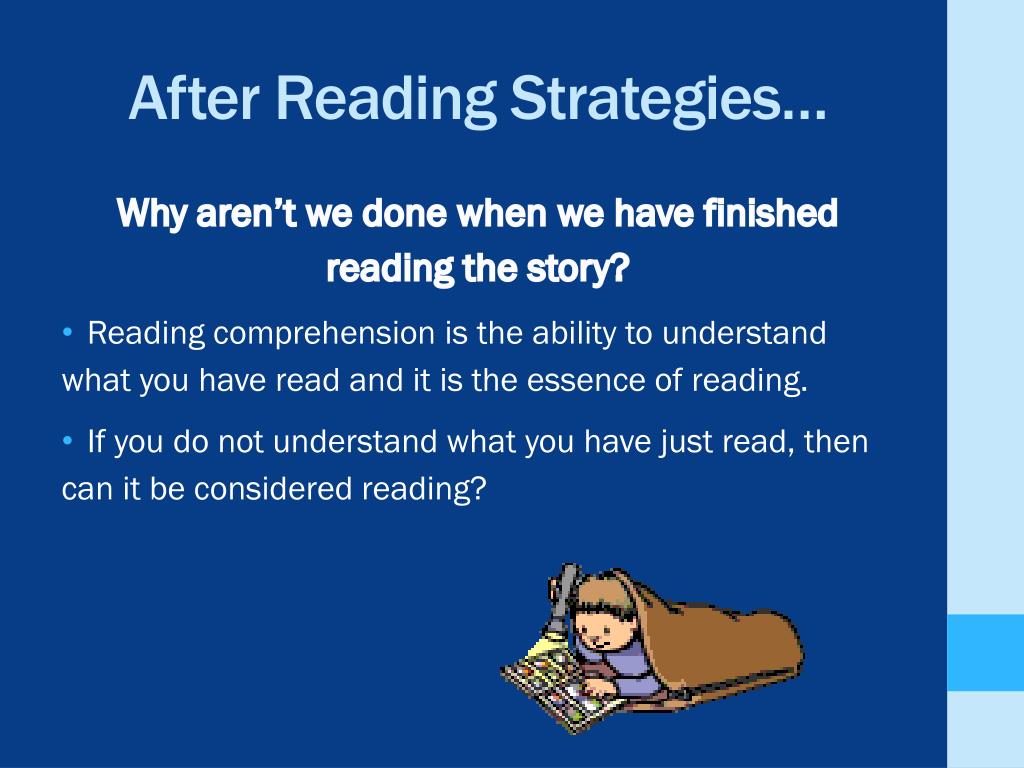 After Reading Strategies…

Why aren't we done when we have finished reading the story?

• Reading comprehension is the ability to understand what you have read and it is the essence of reading.

• If you do not understand what you have just read, then can it be considered reading?